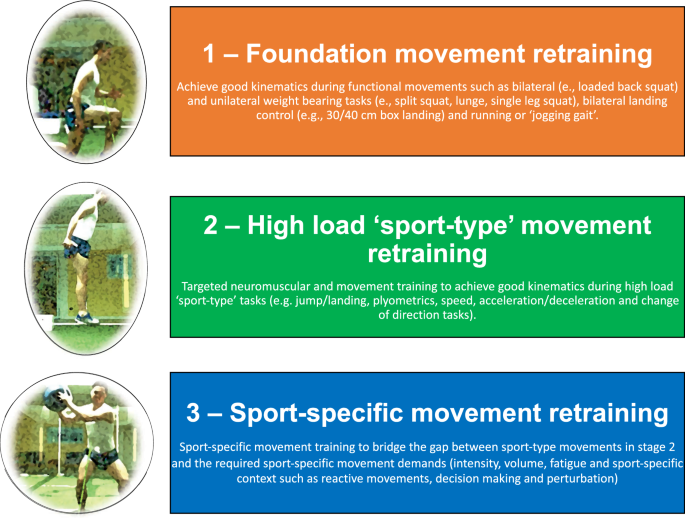 1 – Foundation movement retraining

Achieve good kinematics during functional movements such as bilateral (e., loaded back squat) and unilateral weight bearing tasks (e., split squat, lunge, single leg squat), bilateral landing control (e.g., 30/40 cm box landing) and running or 'jogging gait'.

2 – High load 'sport-type' movement retraining

Targeted neuromuscular and movement training to achieve good kinematics during high load 'sport-type' tasks (e.g. jump/landing, plyometrics, speed, acceleration/deceleration and change of direction tasks).

3 – Sport-specific movement retraining

Sport-specific movement training to bridge the gap between sport-type movements in stage 2 and the required sport-specific movement demands (intensity, volume, fatigue and sport-specific context such as reactive movements, decision making and perturbation)